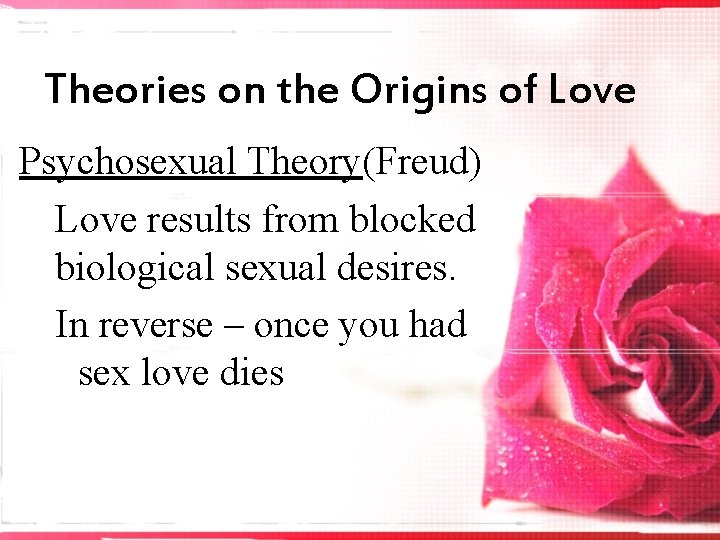 Theories on the Origins of Love

Psychosexual Theory(Freud)

Love results from blocked biological sexual desires.

In reverse – once you had sex love dies